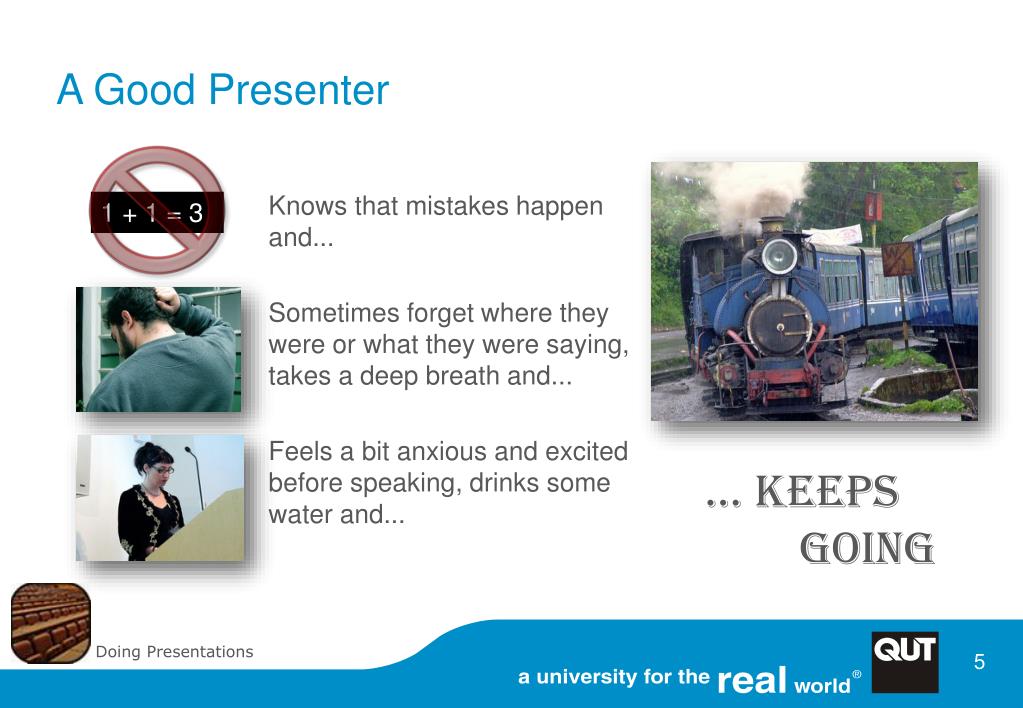 A Good Presenter

$1 + 1 = 3$

Knows that mistakes happen and...

Sometimes forget where they were or what they were saying, takes a deep breath and...

Feels a bit anxious and excited before speaking, drinks some water and...

... KEEPS GOING

Doing Presentations

a university for the real world®

QUT

5